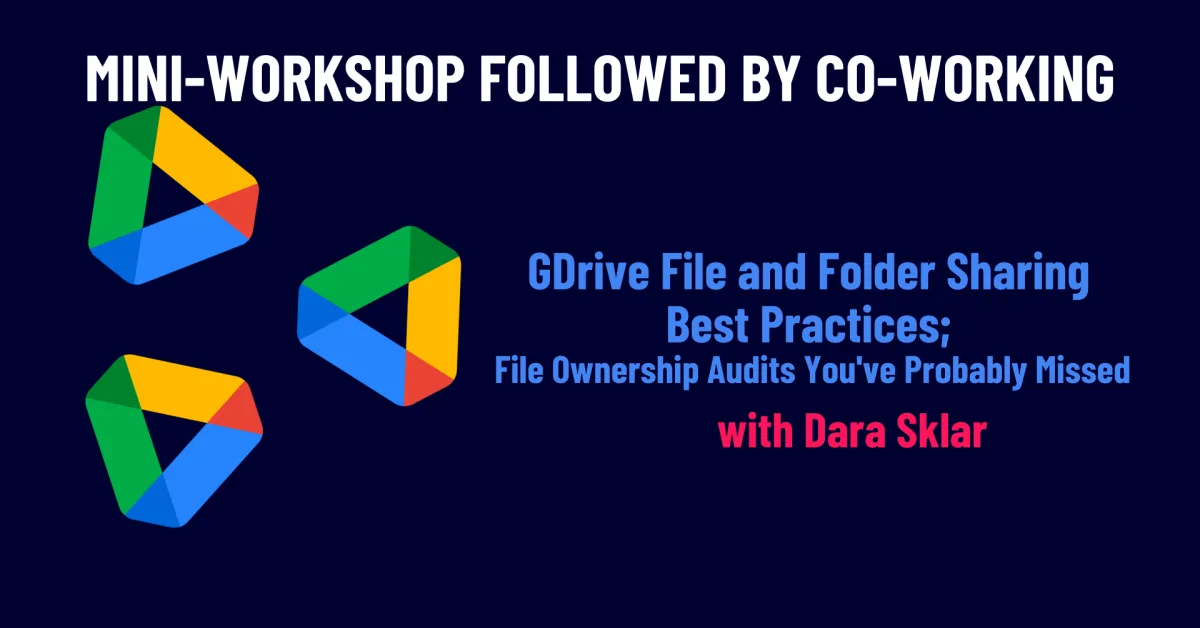 MINI-WORKSHOP FOLLOWED BY CO-WORKING

GDrive File and Folder Sharing Best Practices;
File Ownership Audits You've Probably Missed

with Dara Sklar